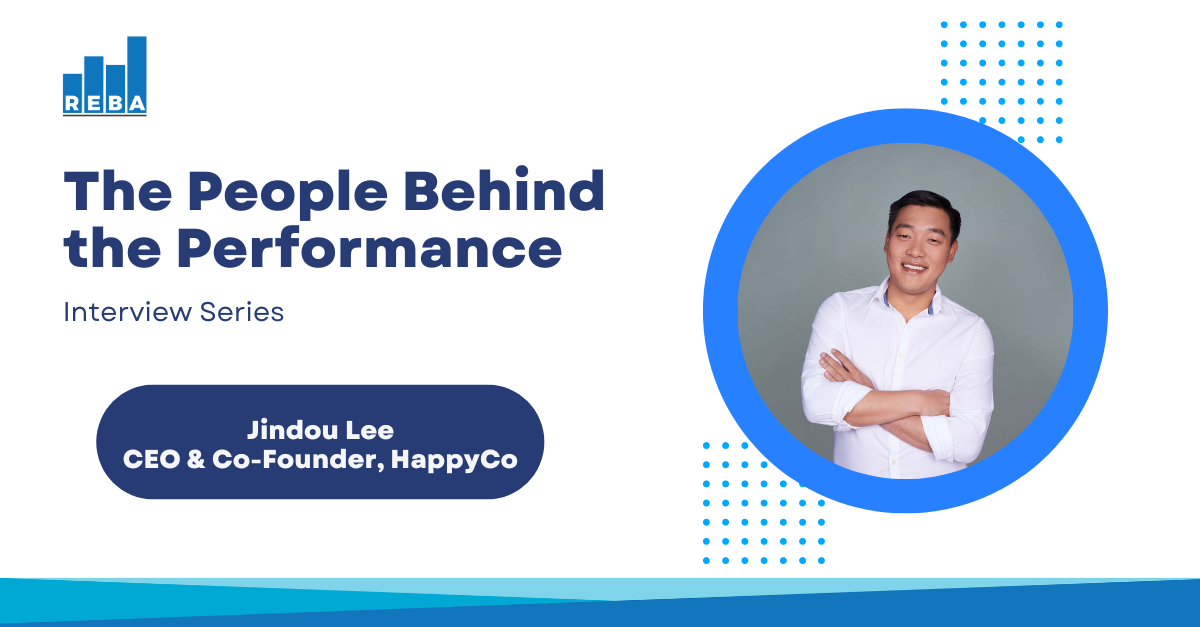 REBA

The People Behind the Performance

Interview Series

Jindou Lee
CEO & Co-Founder, HappyCo